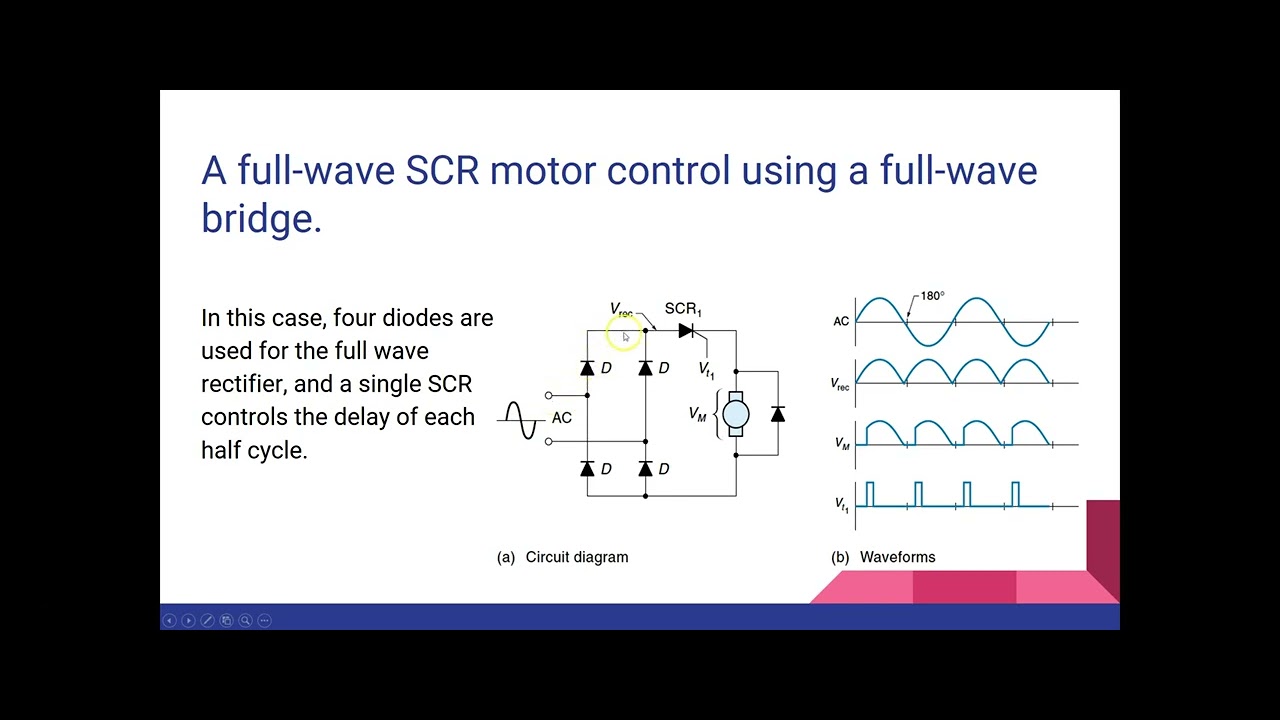 A full-wave SCR motor control using a full-wave bridge.

In this case, four diodes are used for the full wave rectifier, and a single SCR controls the delay of each half cycle.

$V_{rec}$ $SCR_1$
D D
$V_{t_1}$
AC
$V_M$
D D
(a) Circuit diagram

180°
AC
$V_{rec}$
$V_M$
$V_{t_1}$
(b) Waveforms